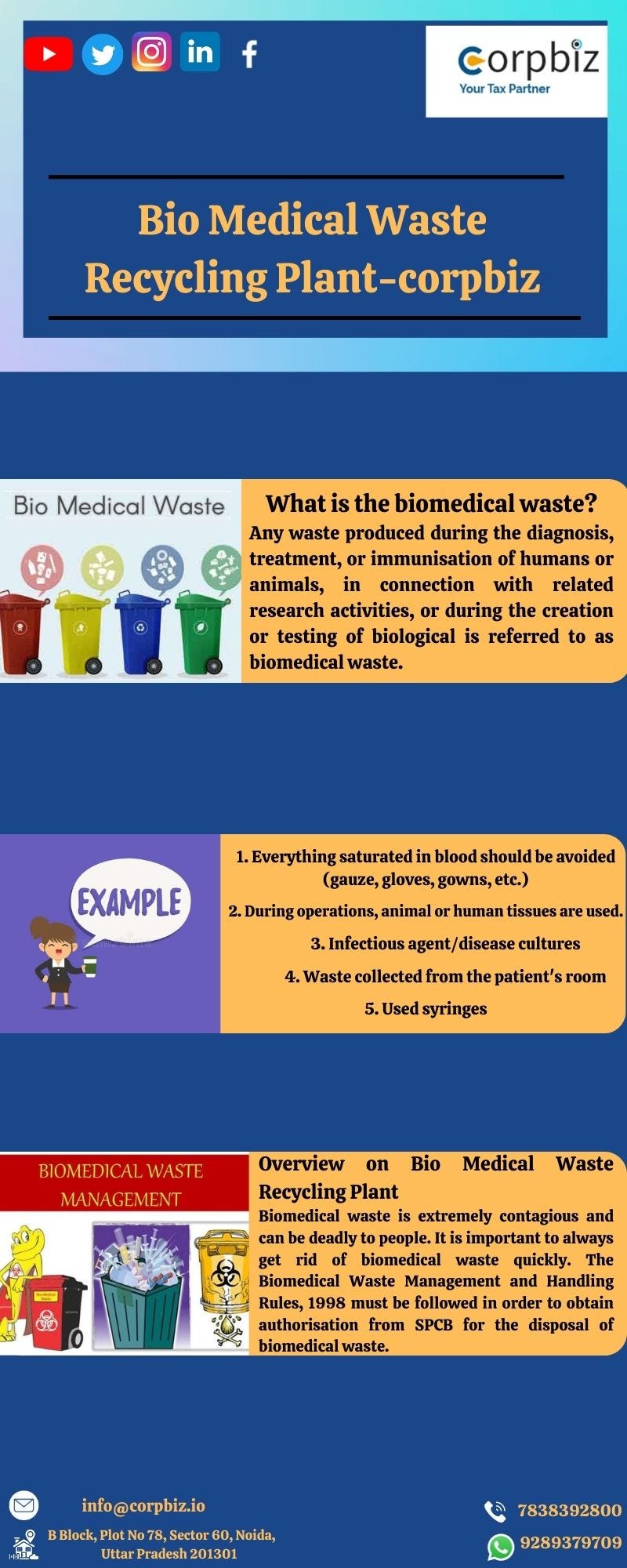 corpbiz
Your Tax Partner

Bio Medical Waste Recycling Plant-corpbiz

Bio Medical Waste

What is the biomedical waste?
Any waste produced during the diagnosis, treatment, or immunisation of humans or animals, in connection with related research activities, or during the creation or testing of biological is referred to as biomedical waste.

EXAMPLE

1. Everything saturated in blood should be avoided (gauze, gloves, gowns, etc.)
2. During operations, animal or human tissues are used.
3. Infectious agent/disease cultures
4. Waste collected from the patient's room
5. Used syringes

BIOMEDICAL WASTE MANAGEMENT

Overview on Bio Medical Waste Recycling Plant
Biomedical waste is extremely contagious and can be deadly to people. It is important to always get rid of biomedical waste quickly. The Biomedical Waste Management and Handling Rules, 1998 must be followed in order to obtain authorisation from SPCB for the disposal of biomedical waste.

info@corpbiz.io
B Block, Plot No 78, Sector 60, Noida, Uttar Pradesh 201301
7838392800
9289379709